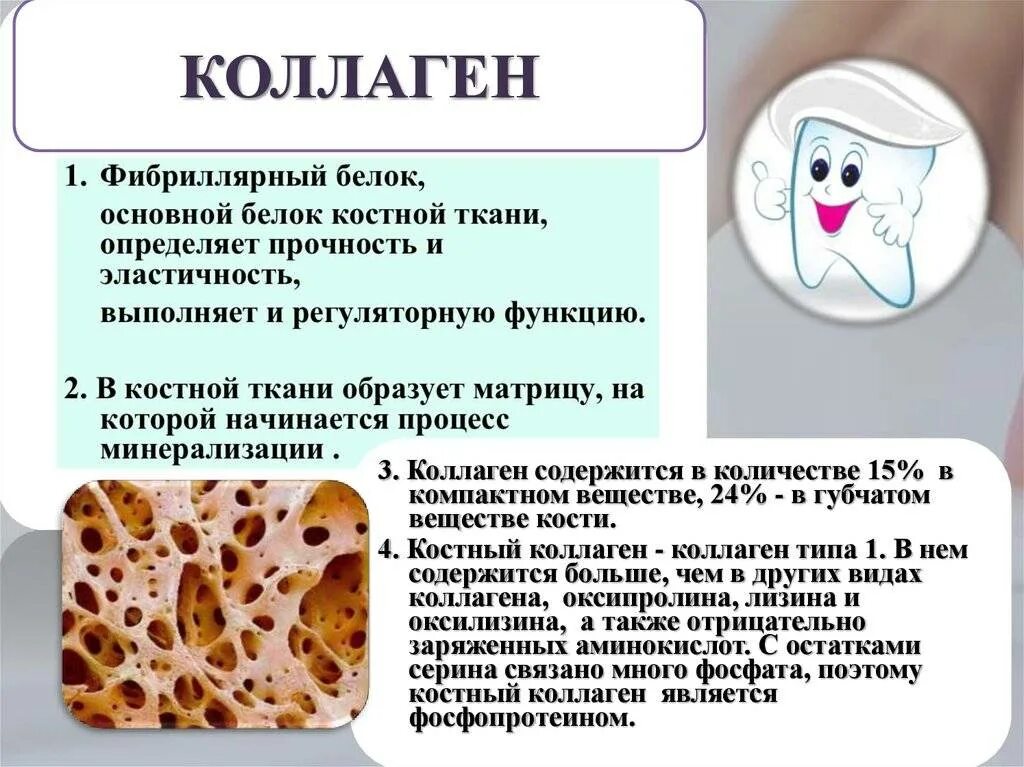 КОЛЛАГЕН

1. Фибриллярный белок,
основной белок костной ткани, определяет прочность и эластичность,
выполняет и регуляторную функцию.

2. В костной ткани образует матрицу, на которой начинается процесс минерализации .

3. Коллаген содержится в количестве 15% в компактном веществе, 24% - в губчатом веществе кости.

4. Костный коллаген - коллаген типа 1. В нем содержится больше, чем в других видах коллагена, оксипролина, лизина и оксилизина, а также отрицательно заряженных аминокислот. С остатками серина связано много фосфата, поэтому костный коллаген является фосфопротеином.